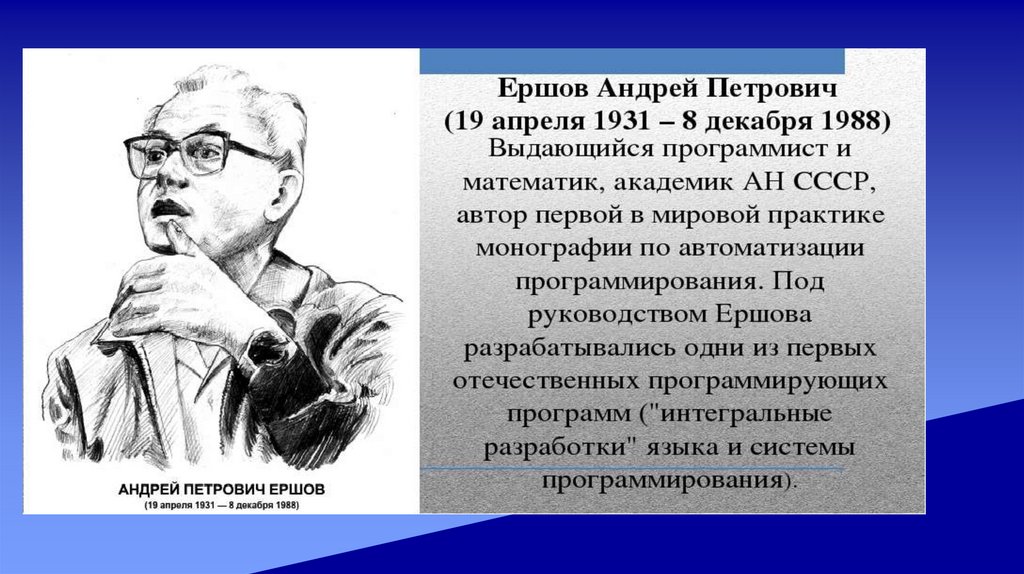 АНДРЕЙ ПЕТРОВИЧ ЕРШОВ
(19 апреля 1931 — 8 декабря 1988)

Ершов Андрей Петрович
(19 апреля 1931 – 8 декабря 1988)
Выдающийся программист и математик, академик АН СССР, автор первой в мировой практике монографии по автоматизации программирования. Под руководством Ершова разрабатывались одни из первых отечественных программирующих программ ("интегральные разработки" языка и системы программирования).